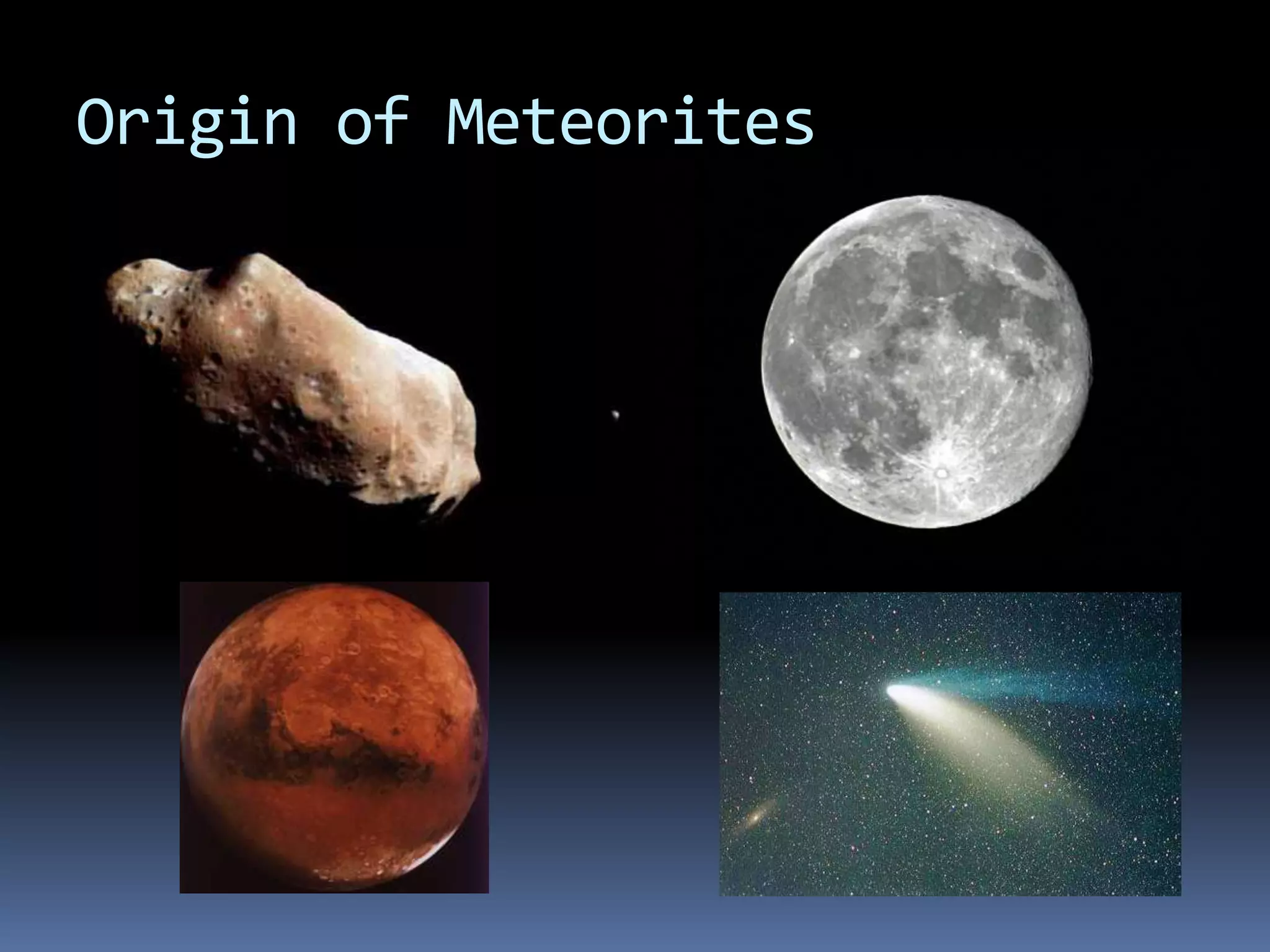 Origin of Meteorites